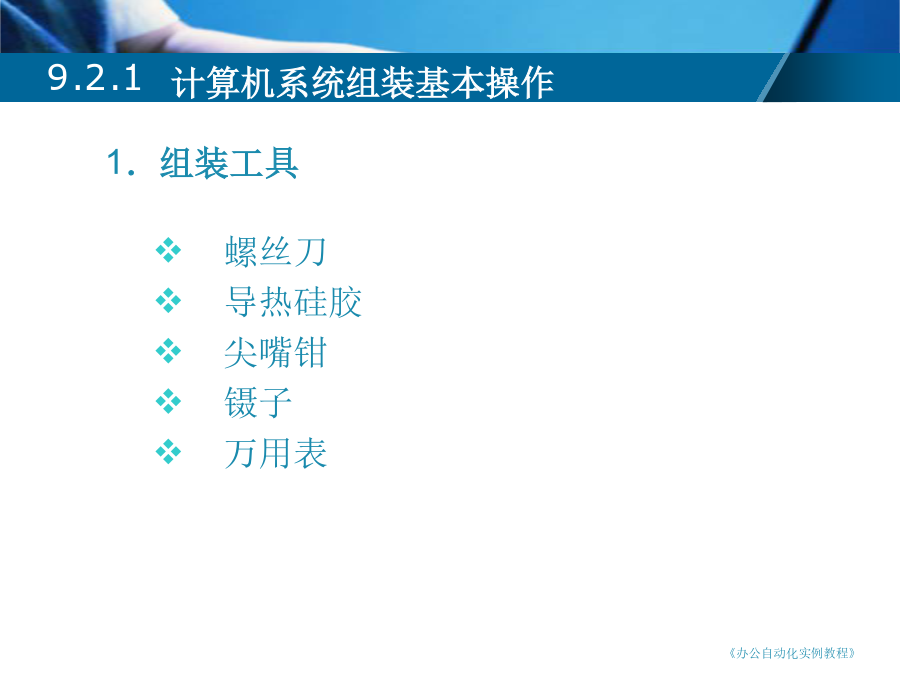 9.2.1 计算机系统组装基本操作

1. 组装工具

❖ 螺丝刀
❖ 导热硅胶
❖ 尖嘴钳
❖ 镊子
❖ 万用表

《办公自动化实例教程》